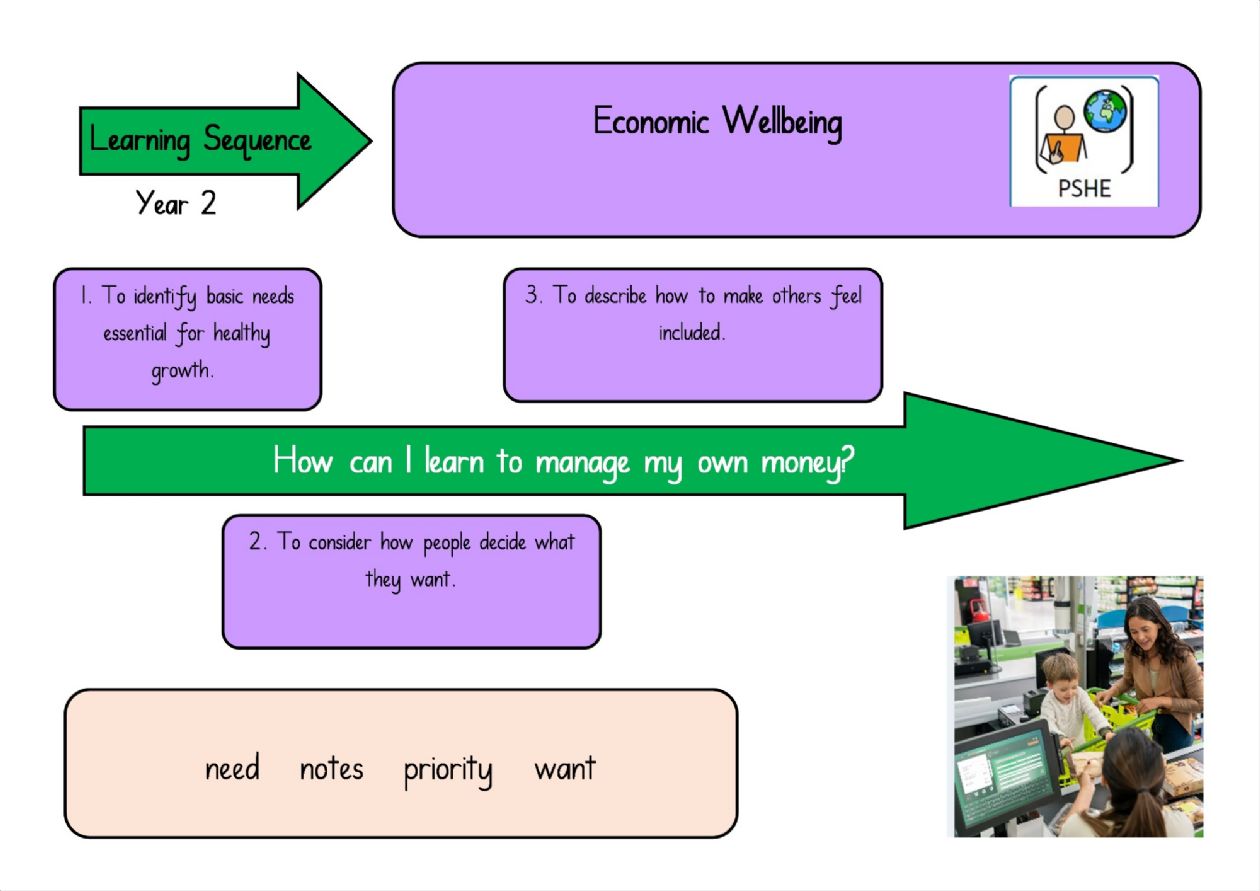 Learning Sequence

Year 2

Economic Wellbeing

PSHE

1. To identify basic needs essential for healthy growth.

3. To describe how to make others feel included.

How can I learn to manage my own money?

2. To consider how people decide what they want.

need notes priority want